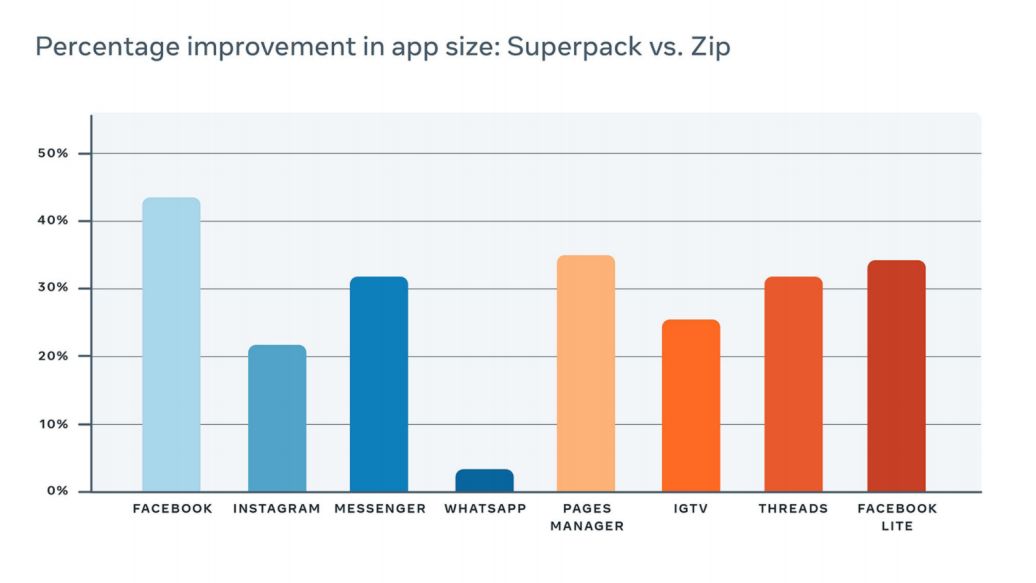 Percentage improvement in app size: Superpack vs. Zip

50%
40%
30%
20%
10%
0%

FACEBOOK
INSTAGRAM
MESSENGER
WHATSAPP
PAGES MANAGER
IGTV
THREADS
FACEBOOK LITE